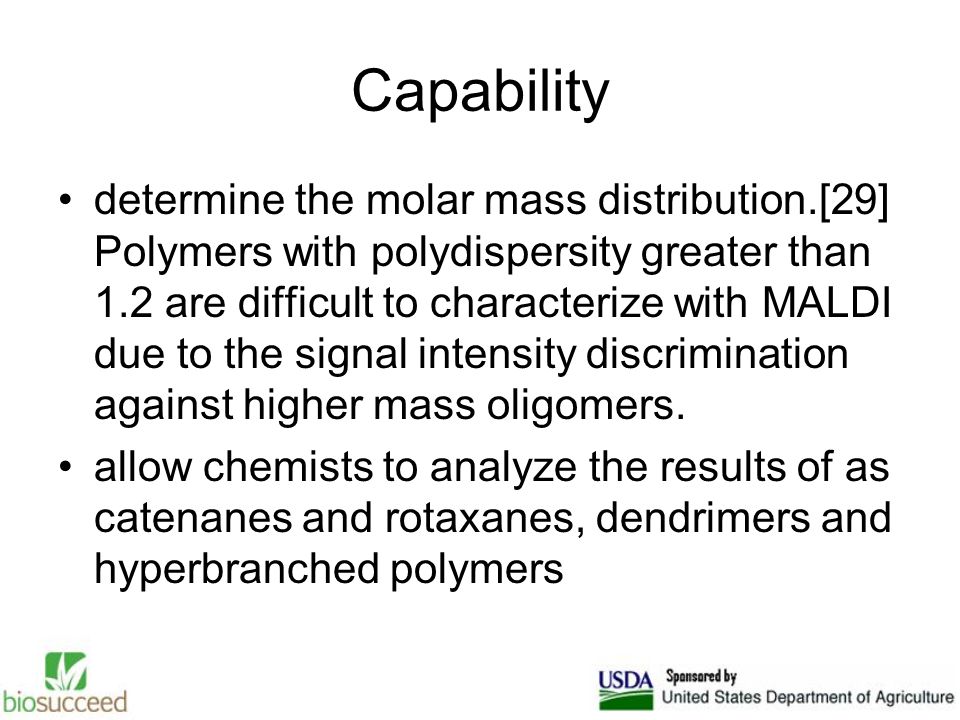 Capability

• determine the molar mass distribution.[29] Polymers with polydispersity greater than 1.2 are difficult to characterize with MALDI due to the signal intensity discrimination against higher mass oligomers.

• allow chemists to analyze the results of as catenanes and rotaxanes, dendrimers and hyperbranched polymers

biosucceed

USDA Sponsored by United States Department of Agriculture